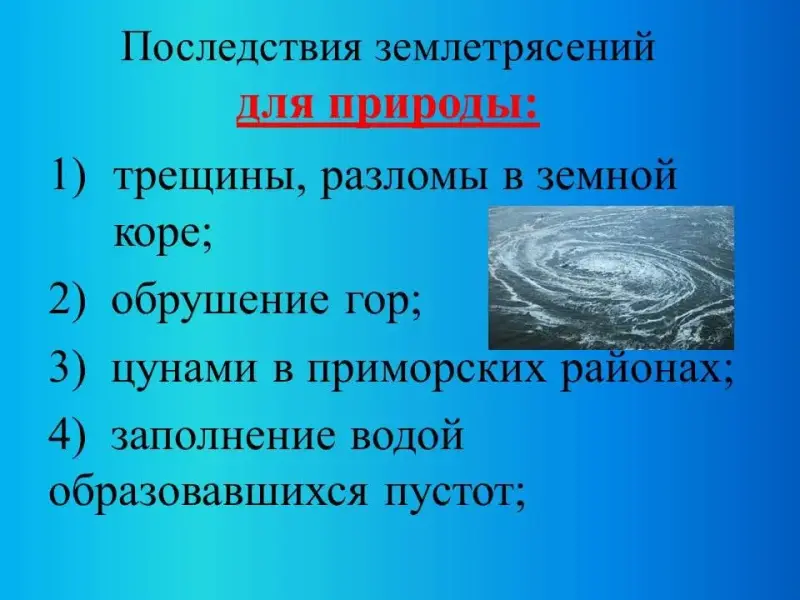 Последствия землетрясений
для природы:

1) трещины, разломы в земной коре;

2) обрушение гор;

3) цунами в приморских районах;

4) заполнение водой образовавшихся пустот;